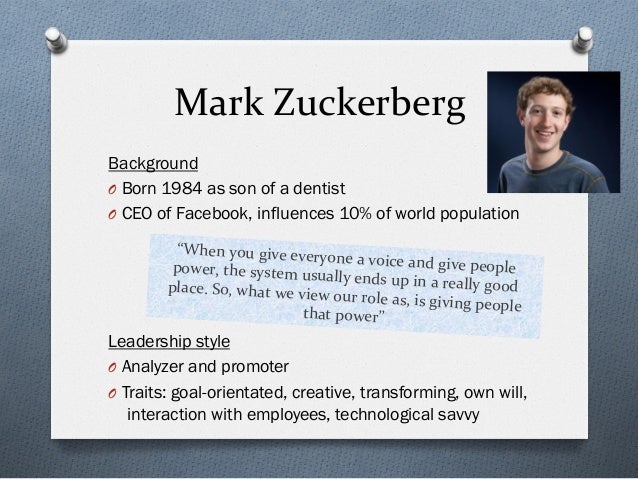 Mark Zuckerberg

Background

O Born 1984 as son of a dentist

O CEO of Facebook, influences 10% of world population

"When you give everyone a voice and give people power, the system usually ends up in a really good place. So, what we view our role as, is giving people that power"

Leadership style

O Analyzer and promoter

O Traits: goal-orientated, creative, transforming, own will, interaction with employees, technological savvy